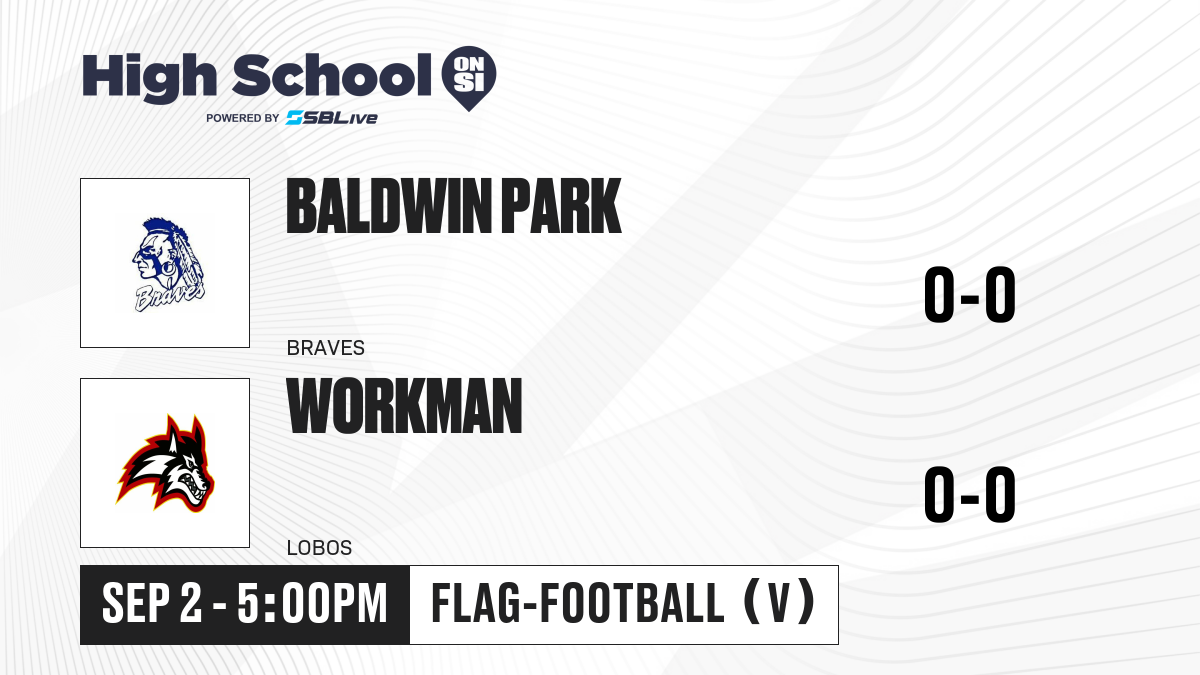 High School ON SI
POWERED BY SBLive

Braves

BALDWIN PARK

BRAVES

0-0

WORKMAN

LOBOS

0-0

SEP 2 - 5:00PM

FLAG-FOOTBALL (V)